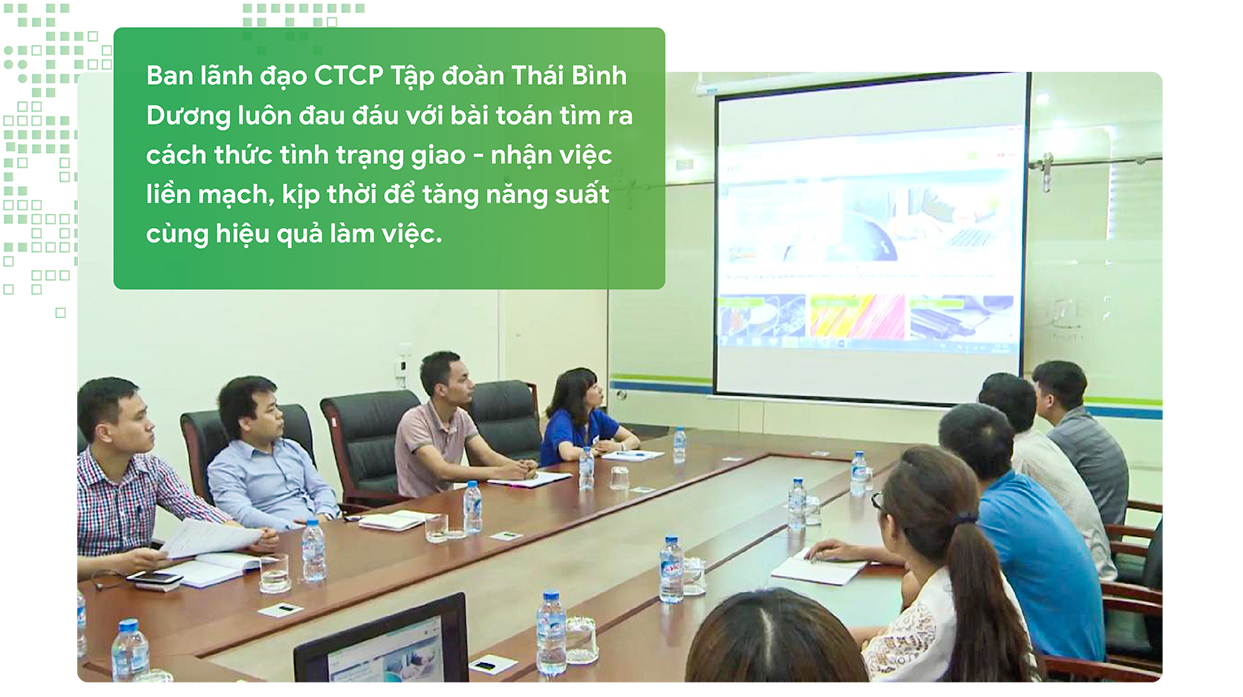 Ban lãnh đạo CTCP Tập đoàn Thái Bình Dương luôn đau đáu với bài toán tìm ra cách thức tình trạng giao - nhận việc liền mạch, kịp thời để tăng năng suất cùng hiệu quả làm việc.